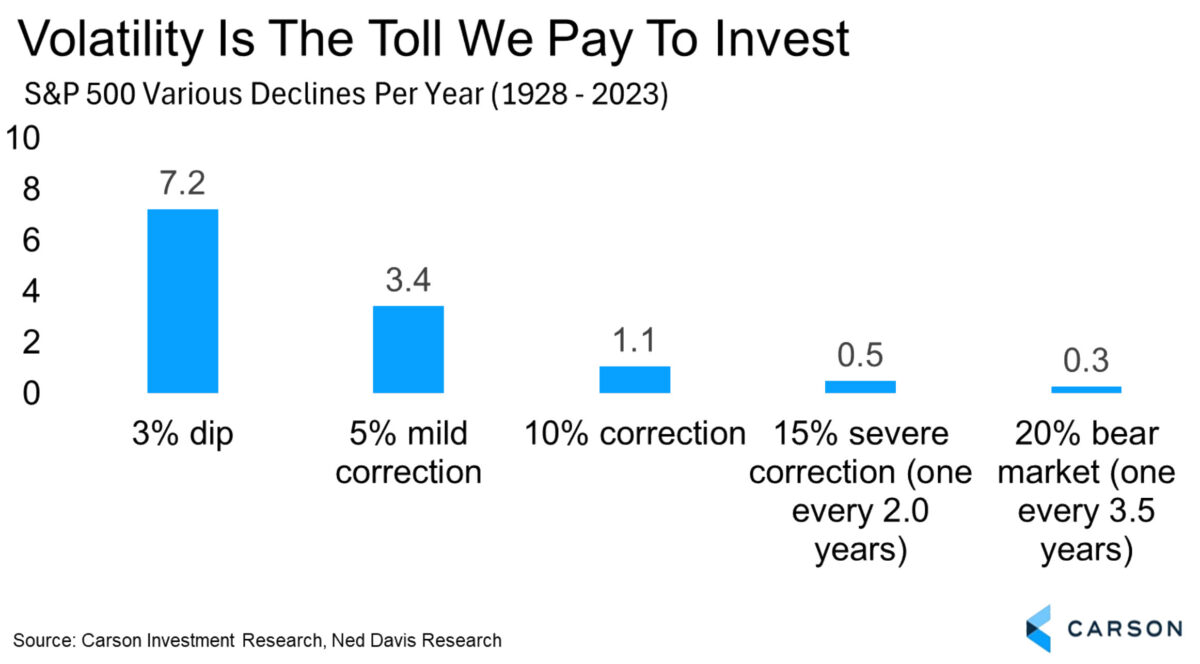 Volatility Is The Toll We Pay To Invest
S&P 500 Various Declines Per Year (1928 - 2023)

10
8
6
4
2
0

7.2
3.4
1.1
0.5
0.3

3% dip
5% mild correction
10% correction
15% severe correction (one every 2.0 years)
20% bear market (one every 3.5 years)

Source: Carson Investment Research, Ned Davis Research

CARSON